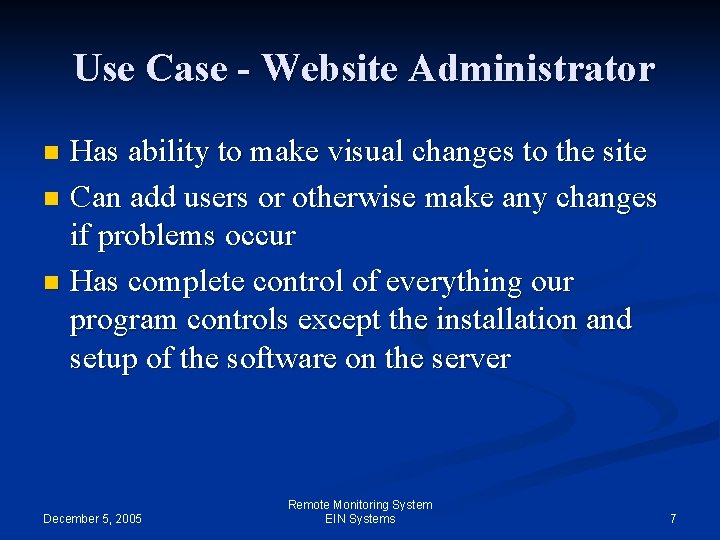 Use Case - Website Administrator

- Has ability to make visual changes to the site
- Can add users or otherwise make any changes if problems occur
- Has complete control of everything our program controls except the installation and setup of the software on the server

December 5, 2005

Remote Monitoring System
EIN Systems

7